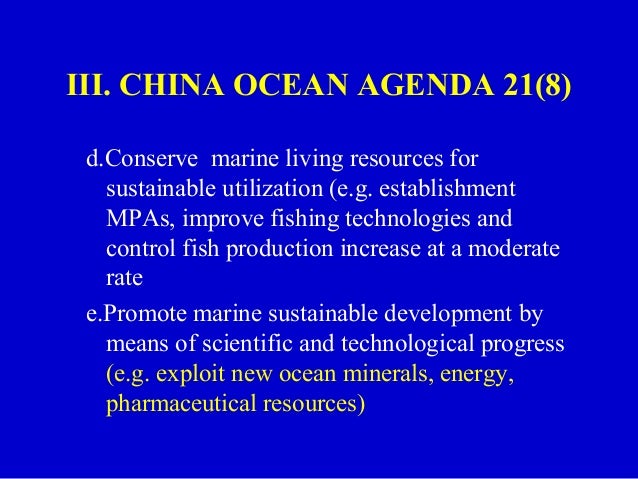 III. CHINA OCEAN AGENDA 21(8)

d.Conserve marine living resources for sustainable utilization (e.g. establishment MPAs, improve fishing technologies and control fish production increase at a moderate rate

e.Promote marine sustainable development by means of scientific and technological progress (e.g. exploit new ocean minerals, energy, pharmaceutical resources)